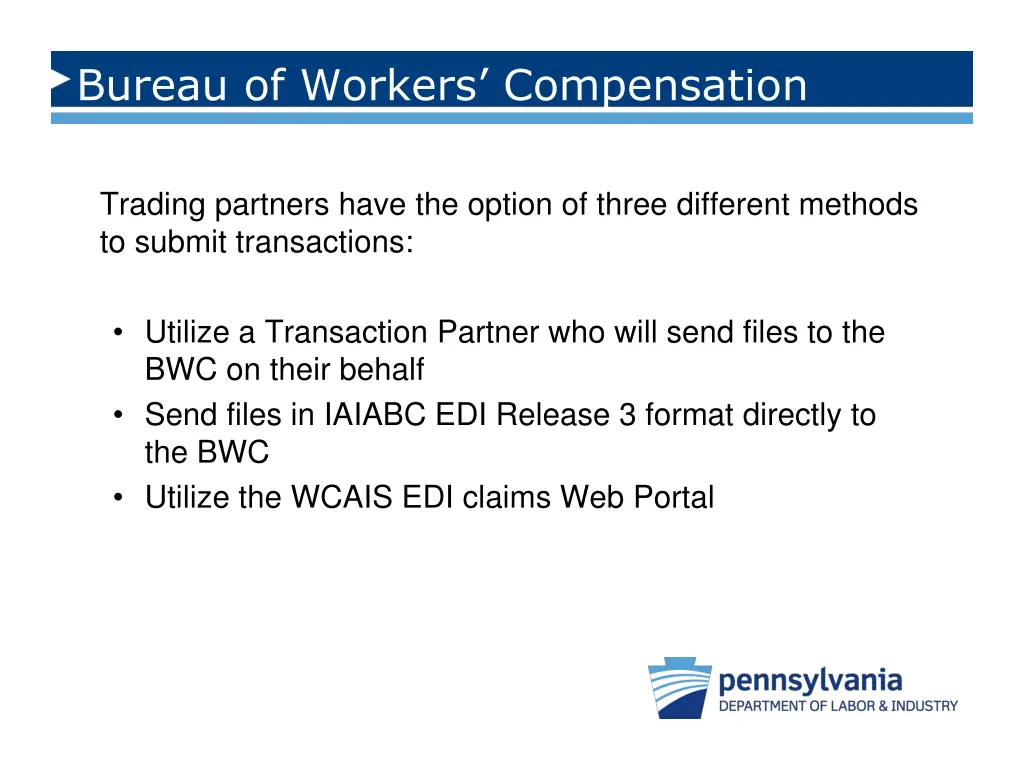 Bureau of Workers’ Compensation

Trading partners have the option of three different methods to submit transactions:

• Utilize a Transaction Partner who will send files to the BWC on their behalf
• Send files in IAIABC EDI Release 3 format directly to the BWC
• Utilize the WCAIS EDI claims Web Portal

pennsylvania
DEPARTMENT OF LABOR & INDUSTRY